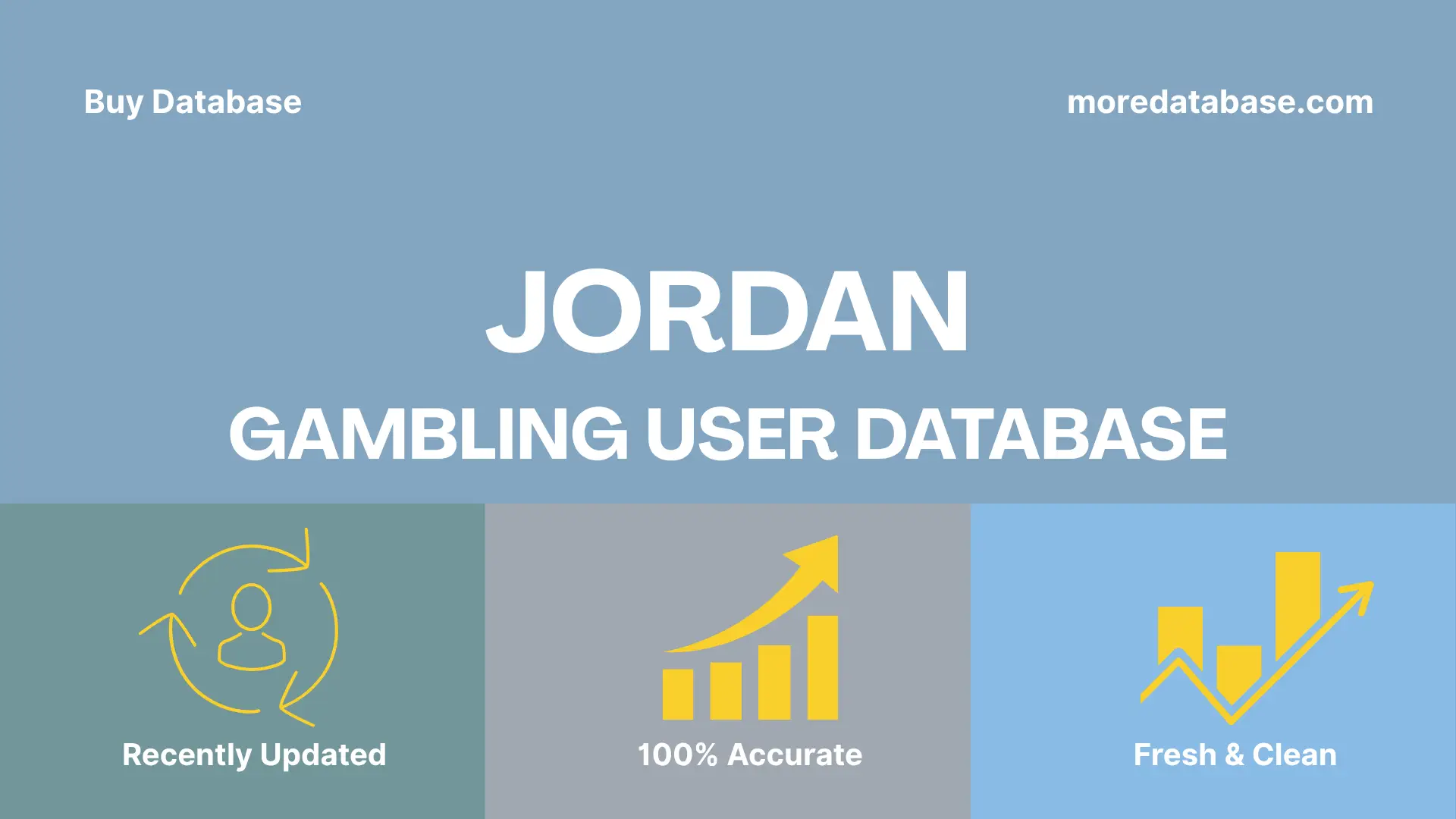 Buy Database

moredatabase.com

JORDAN

GAMBLING USER DATABASE

Recently Updated

100% Accurate

Fresh & Clean